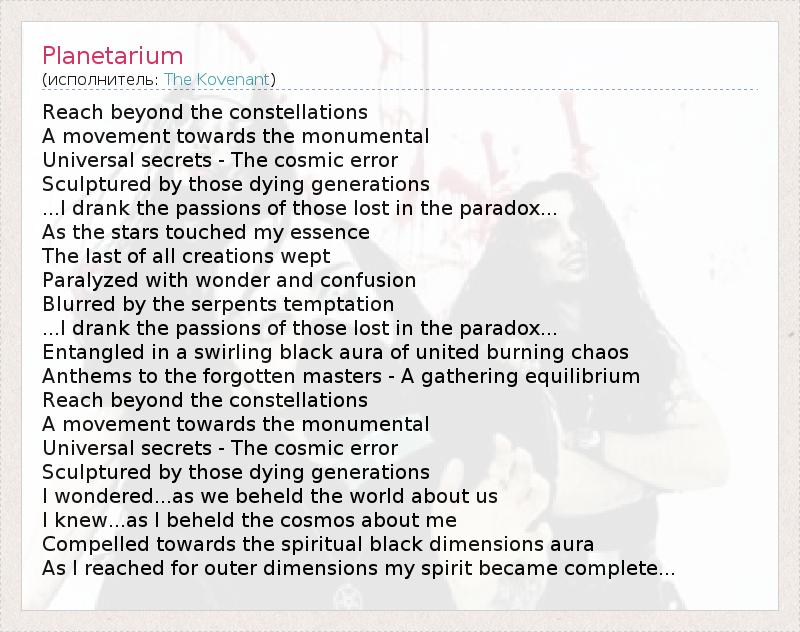 Planetarium
(исполнитель: The Kovenant)

Reach beyond the constellations
A movement towards the monumental
Universal secrets - The cosmic error
Sculptured by those dying generations
...I drank the passions of those lost in the paradox...
As the stars touched my essence
The last of all creations wept
Paralyzed with wonder and confusion
Blurred by the serpents temptation
...I drank the passions of those lost in the paradox...
Entangled in a swirling black aura of united burning chaos
Anthems to the forgotten masters - A gathering equilibrium
Reach beyond the constellations
A movement towards the monumental
Universal secrets - The cosmic error
Sculptured by those dying generations
I wondered...as we beheld the world about us
I knew...as I beheld the cosmos about me
Compelled towards the spiritual black dimensions aura
As I reached for outer dimensions my spirit became complete...